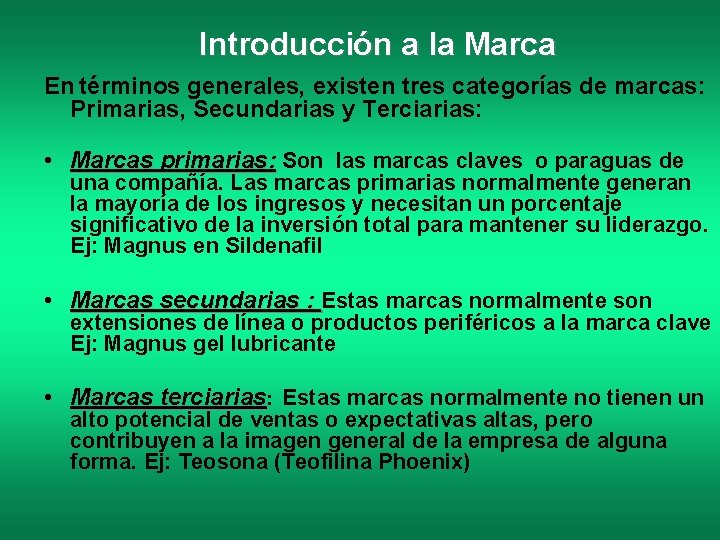 Introducción a la Marca

En términos generales, existen tres categorías de marcas: Primarias, Secundarias y Terciarias:

• Marcas primarias: Son las marcas claves o paraguas de una compañía. Las marcas primarias normalmente generan la mayoría de los ingresos y necesitan un porcentaje significativo de la inversión total para mantener su liderazgo. Ej: Magnus en Sildenafil

• Marcas secundarias : Estas marcas normalmente son extensiones de línea o productos periféricos a la marca clave Ej: Magnus gel lubricante

• Marcas terciarias: Estas marcas normalmente no tienen un alto potencial de ventas o expectativas altas, pero contribuyen a la imagen general de la empresa de alguna forma. Ej: Teosona (Teofilina Phoenix)